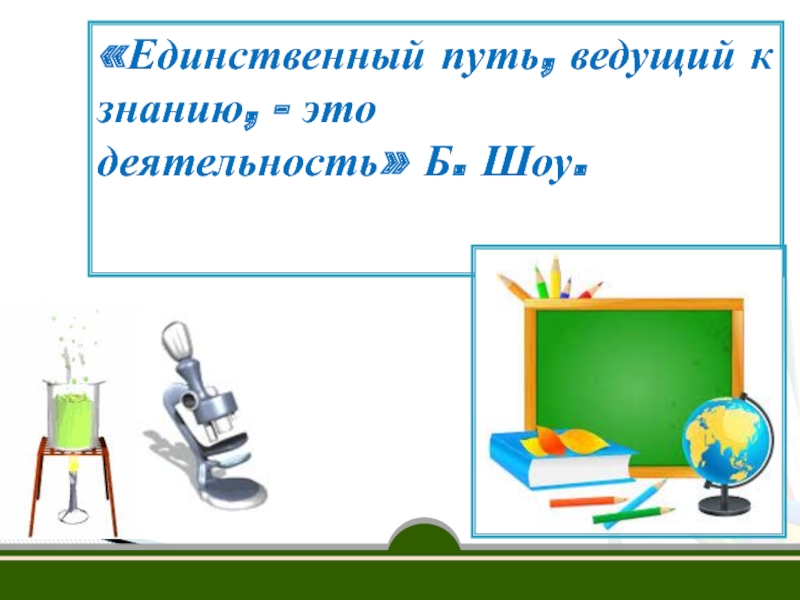 «Единственный путь, ведущий к знанию, - это деятельность» Б. Шоу.